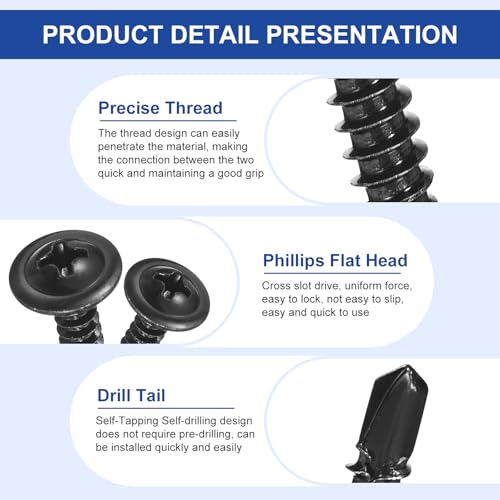 PRODUCT DETAIL PRESENTATION

Precise Thread

The thread design can easily penetrate the material, making the connection between the two quick and maintaining a good grip

Phillips Flat Head

Cross slot drive, uniform force, easy to lock, not easy to slip, easy and quick to use

Drill Tail

Self-Tapping Self-drilling design does not require pre-drilling, can be installed quickly and easily